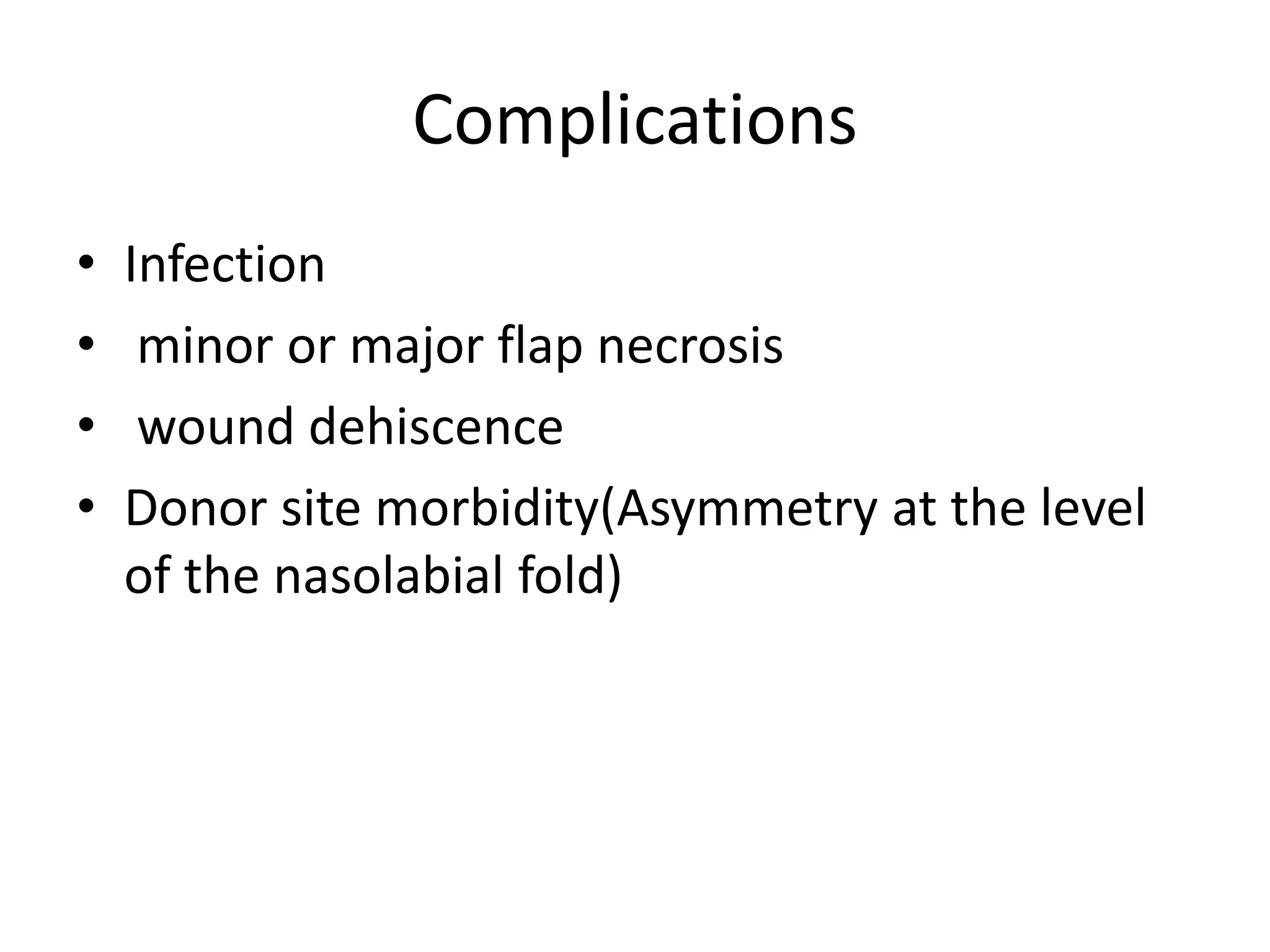 Complications

• Infection
• minor or major flap necrosis
• wound dehiscence
• Donor site morbidity(Asymmetry at the level of the nasolabial fold)